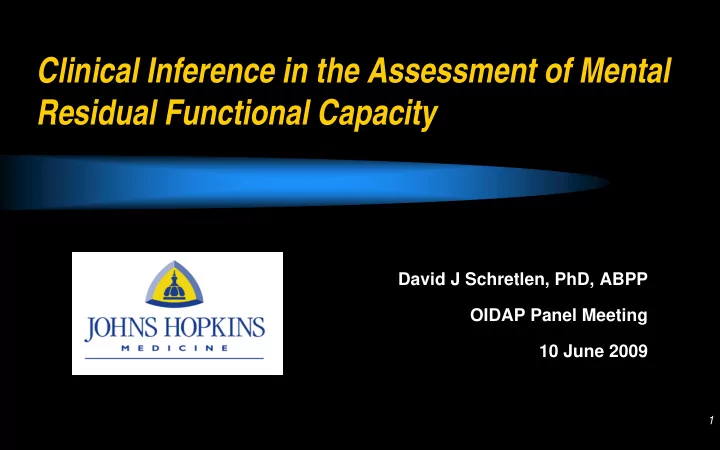 Clinical Inference in the Assessment of Mental Residual Functional Capacity

JOHNS HOPKINS
MEDICINE

David J Schretlen, PhD, ABPP

OIDAP Panel Meeting

10 June 2009

1